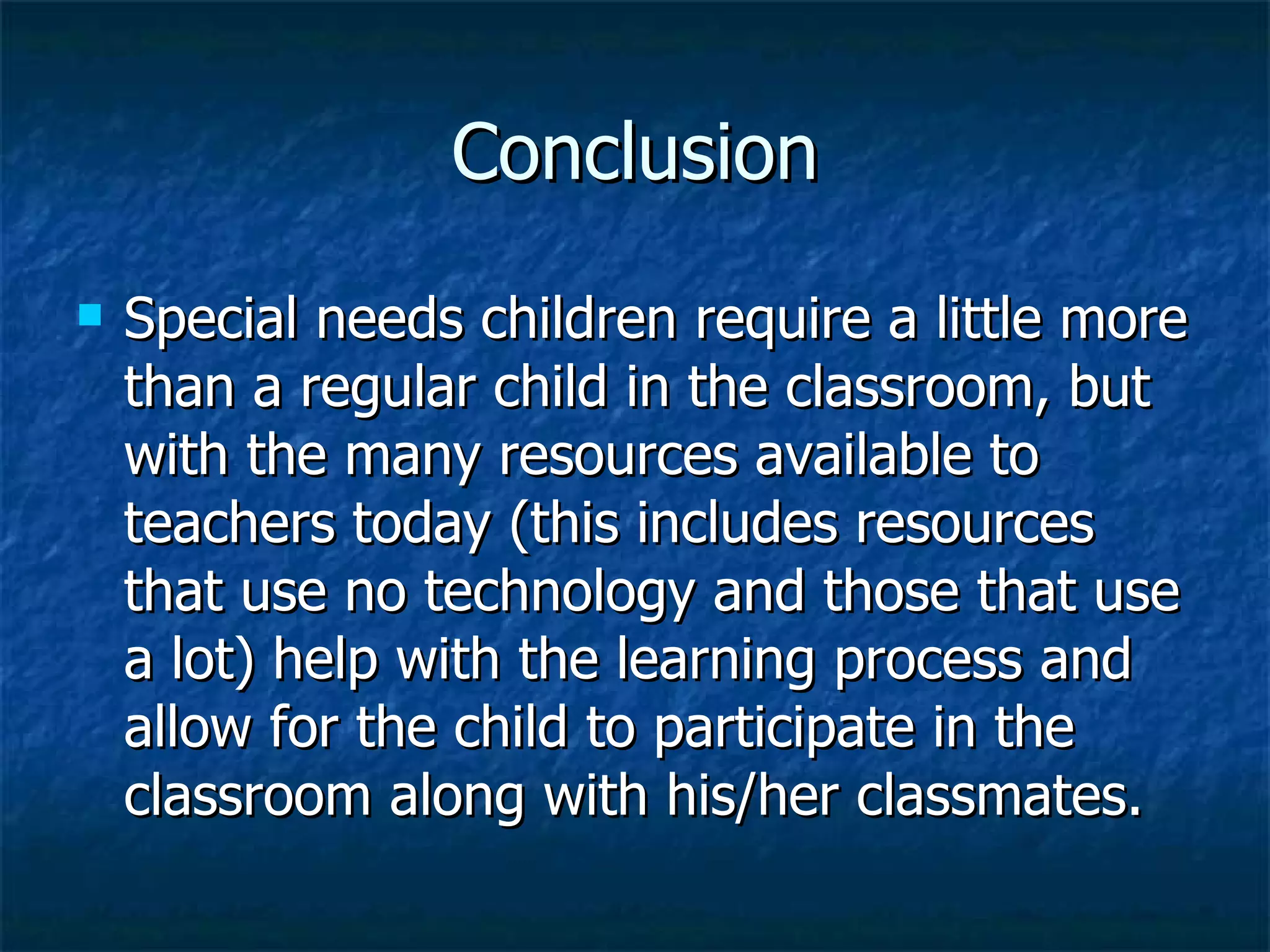 Conclusion

Special needs children require a little more than a regular child in the classroom, but with the many resources available to teachers today (this includes resources that use no technology and those that use a lot) help with the learning process and allow for the child to participate in the classroom along with his/her classmates.